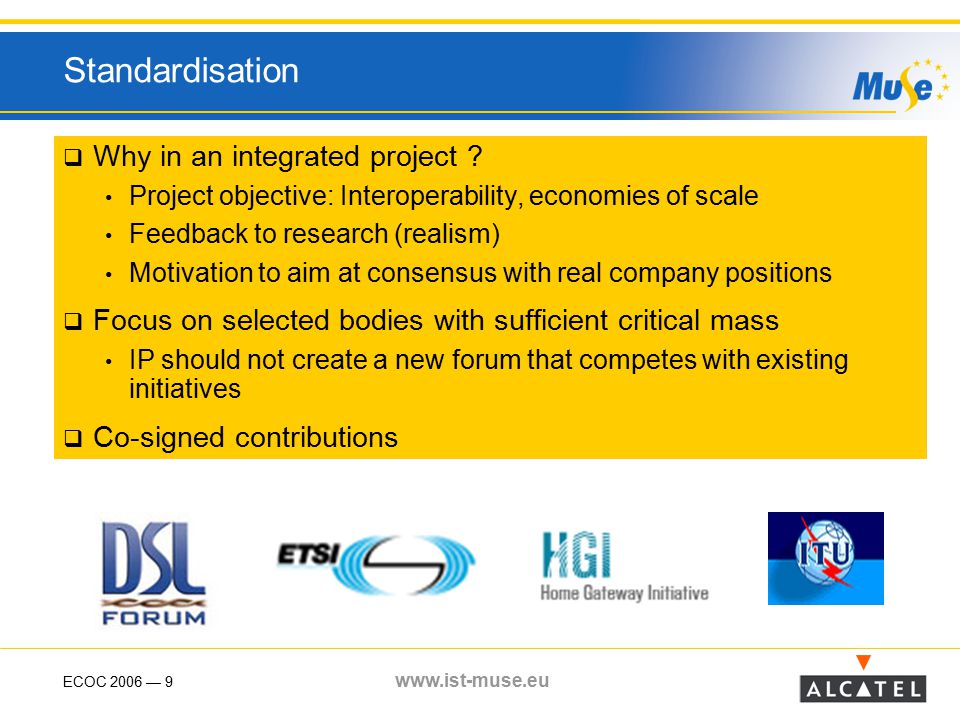 Standardisation

Muse

❑ Why in an integrated project ?

• Project objective: Interoperability, economies of scale

• Feedback to research (realism)

• Motivation to aim at consensus with real company positions

❑ Focus on selected bodies with sufficient critical mass

• IP should not create a new forum that competes with existing initiatives

❑ Co-signed contributions

DSL FORUM

ETSI

HGI Home Gateway Initiative

ITU

ECOC 2006 — 9

www.ist-muse.eu

ALCATEL